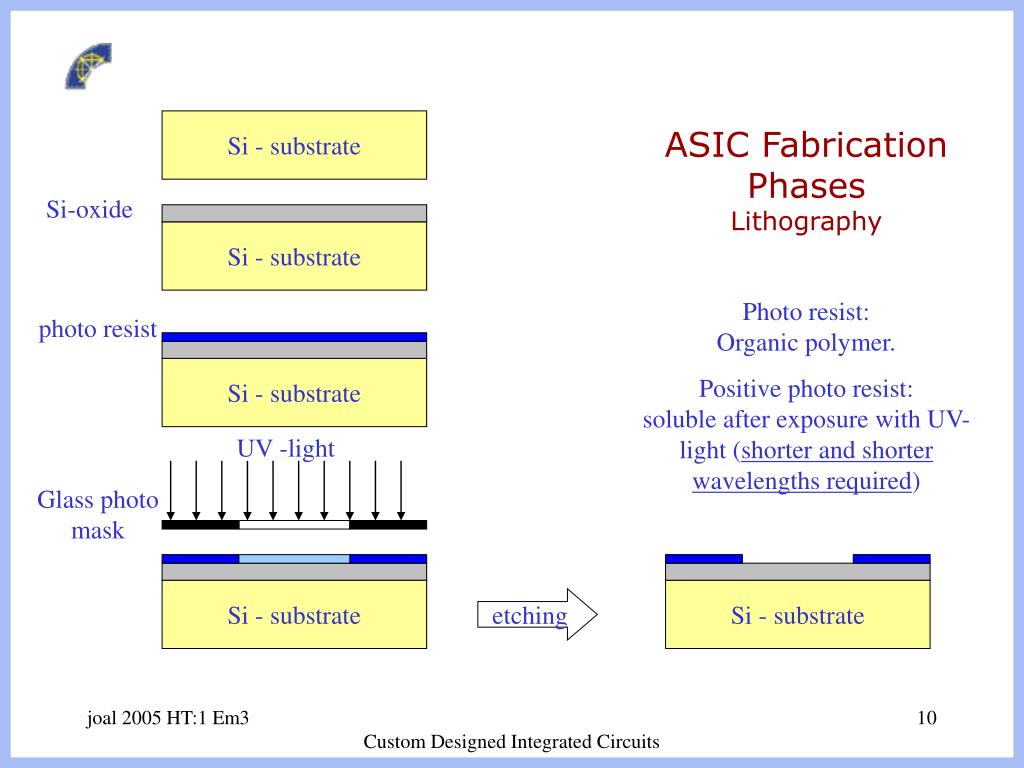 ASIC Fabrication Phases
Lithography

Si - substrate

Si-oxide

Si - substrate

photo resist

Si - substrate

UV -light

Glass photo mask

Si - substrate

etching

Si - substrate

Photo resist:
Organic polymer.

Positive photo resist:
soluble after exposure with UV-light (shorter and shorter wavelengths required)

joal 2005 HT:1 Em3

10

Custom Designed Integrated Circuits